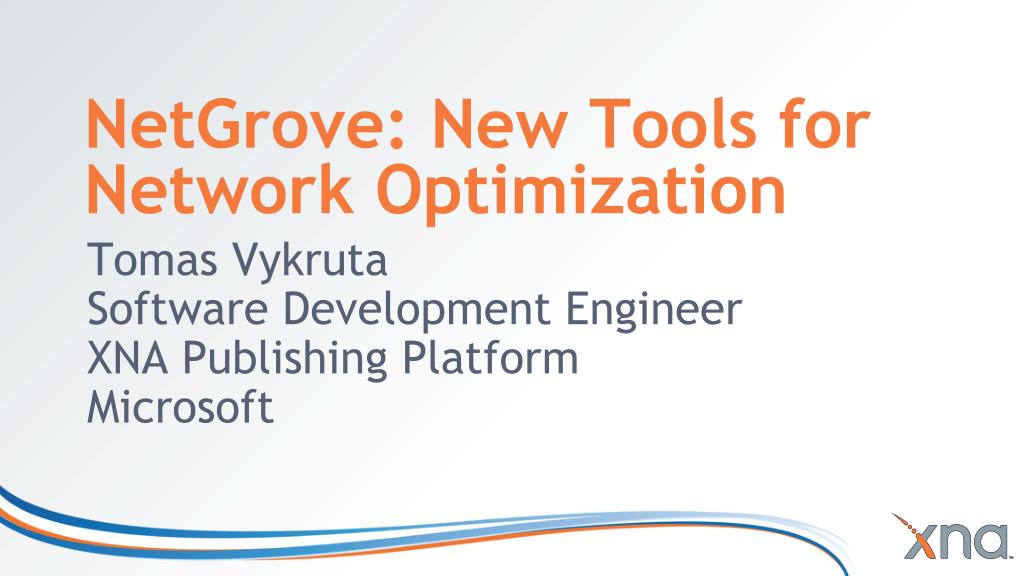 NetGrove: New Tools for Network Optimization

Tomas Vykruta
Software Development Engineer
XNA Publishing Platform
Microsoft

xna